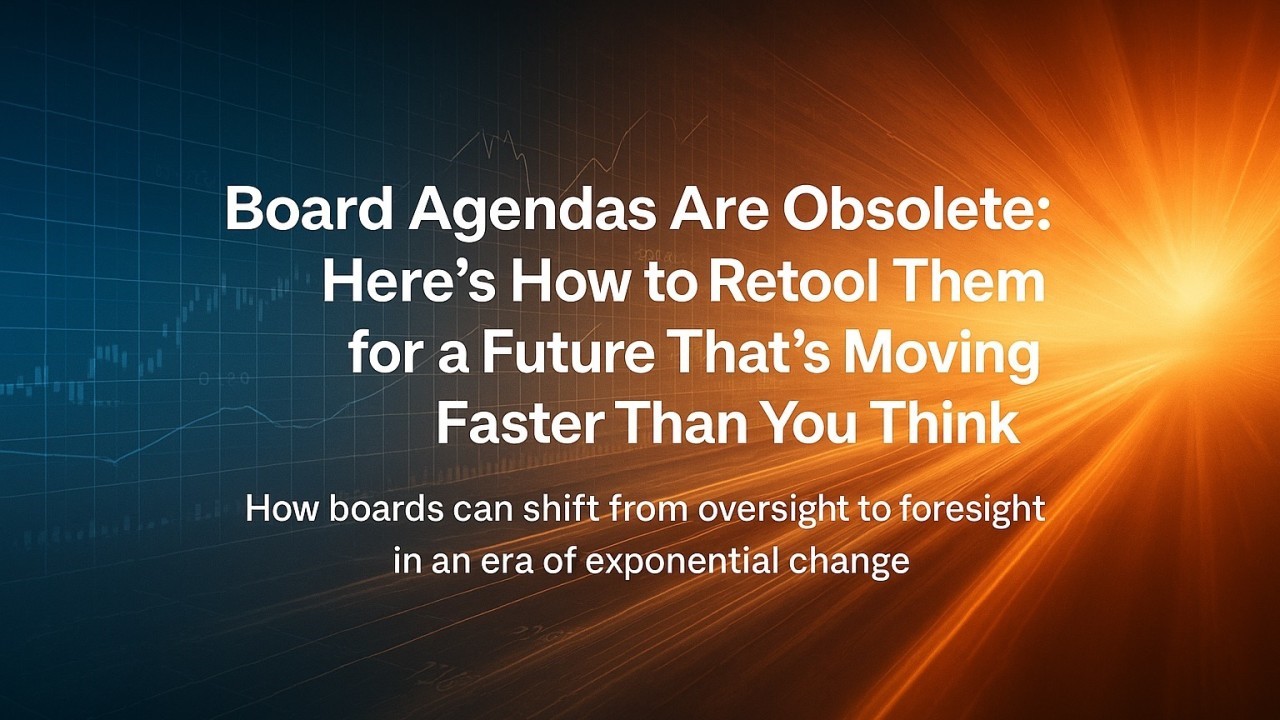 Board Agendas Are Obsolete: Here's How to Retool Them for a Future That's Moving Faster Than You Think

How boards can shift from oversight to foresight in an era of exponential change